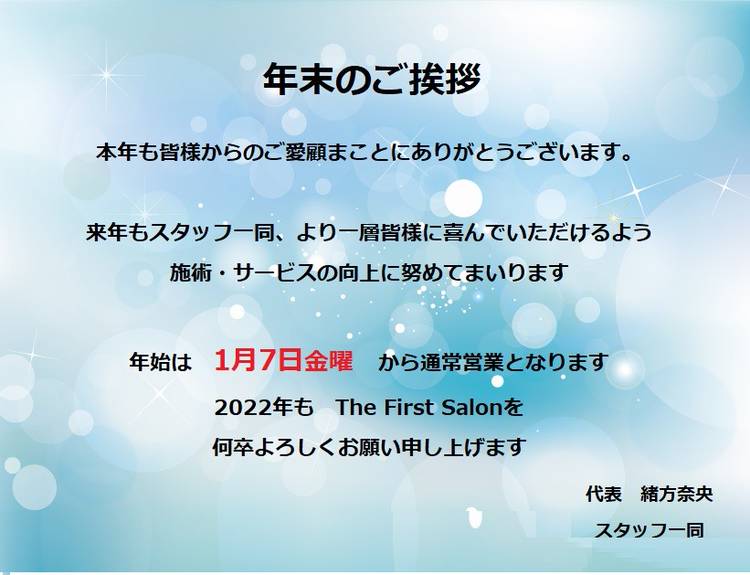 年末のご挨拶

本年も皆様からのご愛顧まことにありがとうございます。

来年もスタッフ一同、より一層皆様に喜んでいただけるよう
施術・サービスの向上に努めてまいります

年始は　1月7日金曜　から通常営業となります
2022年も　The First Salonを
何卒よろしくお願い申し上げます

代表　緒方奈央
スタッフ一同